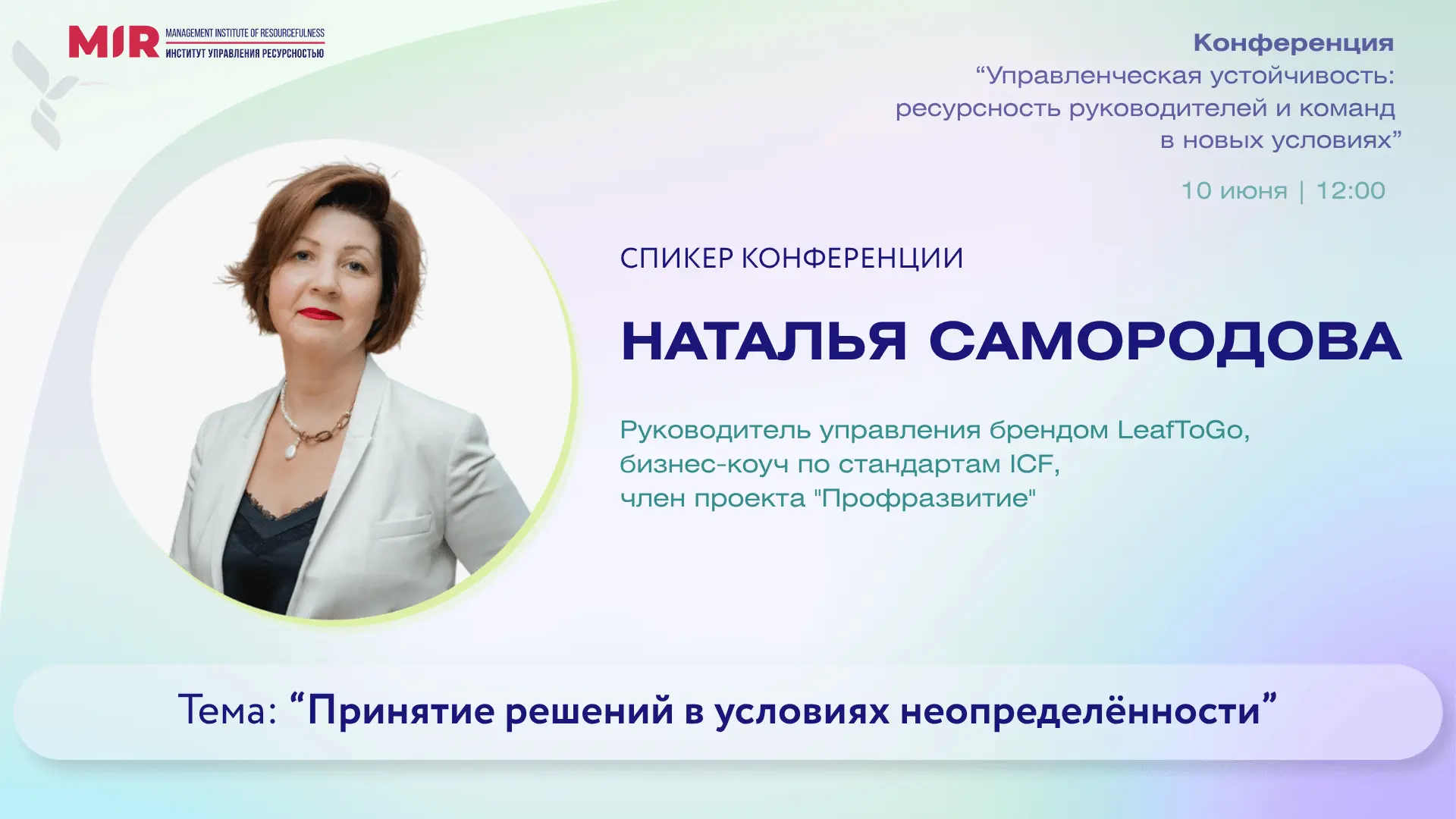 MIR MANAGEMENT INSTITUTE OF RESOURCEFULNESS
ИНСТИТУТ УПРАВЛЕНИЯ РЕСУРСНОСТЬЮ

Конференция
“Управленческая устойчивость: ресурсность руководителей и команд в новых условиях”

10 июня | 12:00

СПИКЕР КОНФЕРЕНЦИИ

НАТАЛЬЯ САМОРОДОВА

Руководитель управления брендом LeafToGo, бизнес-коуч по стандартам ICF, член проекта "Профразвитие"

Тема: “Принятие решений в условиях неопределённости”